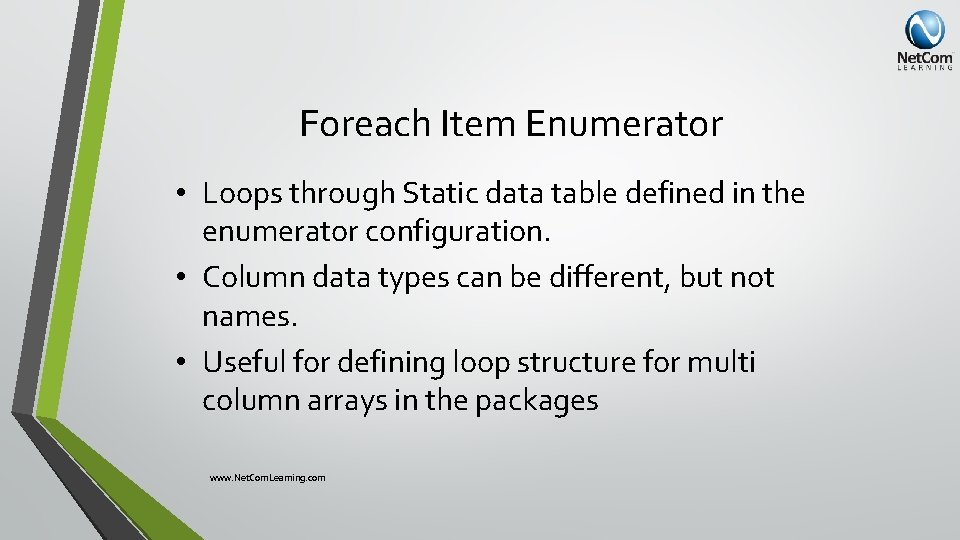 NetCom LEARNING

Foreach Item Enumerator

• Loops through Static data table defined in the enumerator configuration.
• Column data types can be different, but not names.
• Useful for defining loop structure for multi column arrays in the packages

www.NetComLearning.com